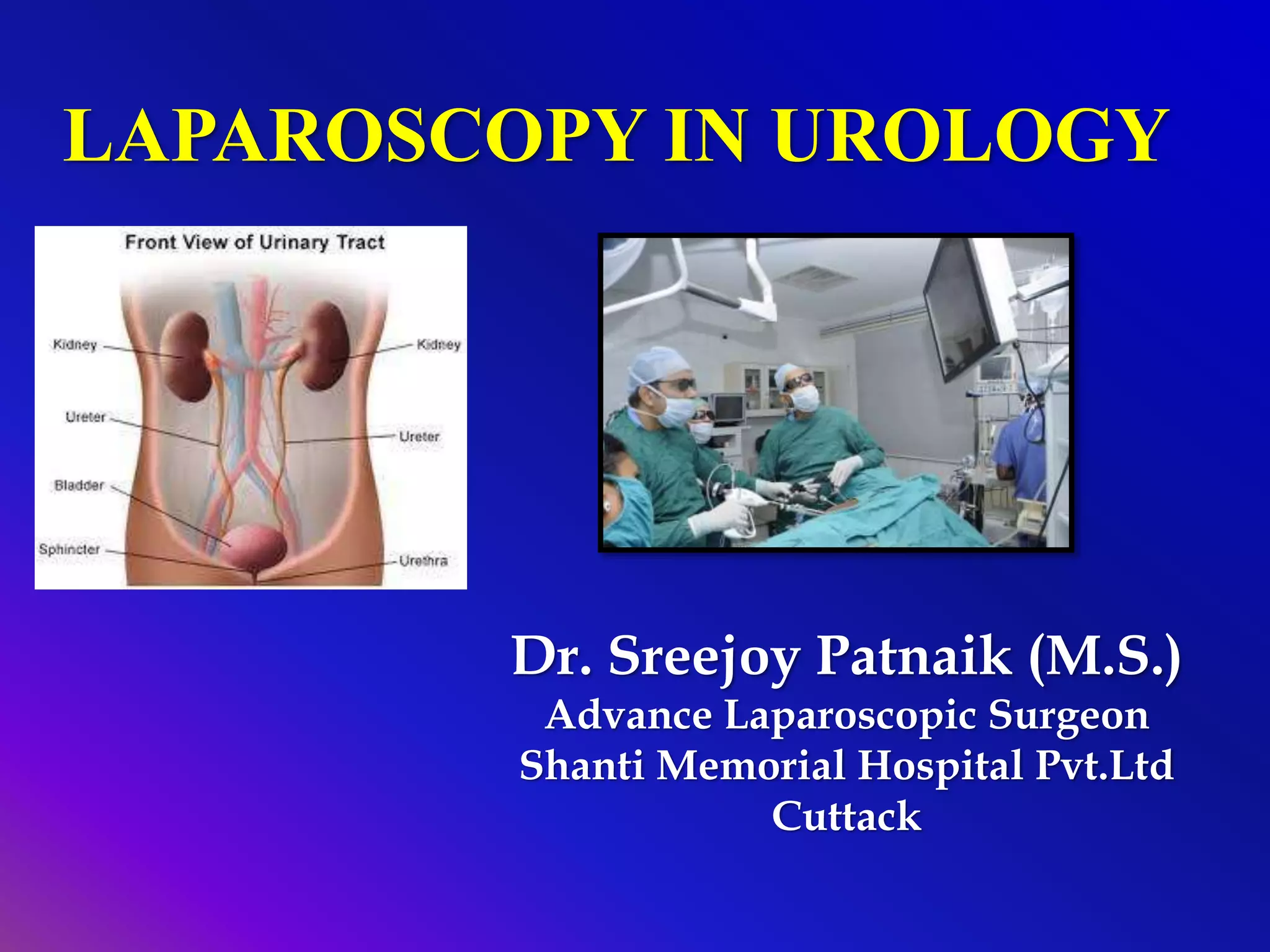 LAPAROSCOPY IN UROLOGY

Front View of Urinary Tract

Kidney

Kidney

Ureter

Ureter

Bladder

Sphincter

Urethra

Dr. Sreejoy Patnaik (M.S.)
Advance Laparoscopic Surgeon
Shanti Memorial Hospital Pvt.Ltd
Cuttack